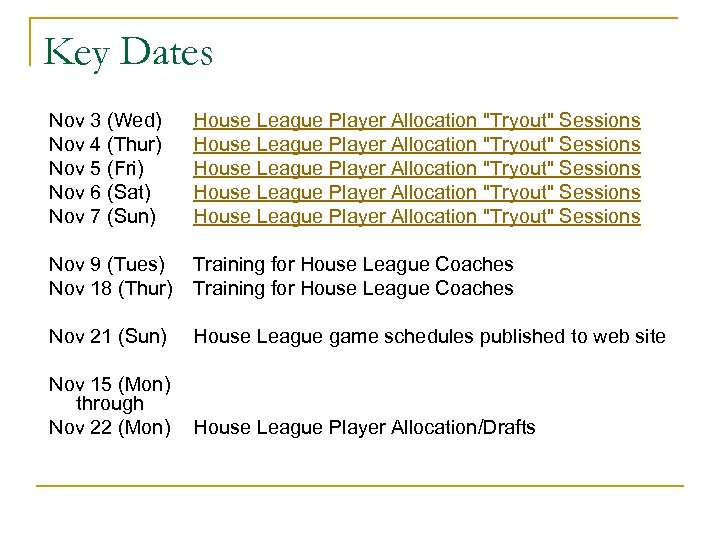 Key Dates

Nov 3 (Wed) House League Player Allocation "Tryout" Sessions
Nov 4 (Thur) House League Player Allocation "Tryout" Sessions
Nov 5 (Fri) House League Player Allocation "Tryout" Sessions
Nov 6 (Sat) House League Player Allocation "Tryout" Sessions
Nov 7 (Sun) House League Player Allocation "Tryout" Sessions

Nov 9 (Tues) Training for House League Coaches
Nov 18 (Thur) Training for House League Coaches

Nov 21 (Sun) House League game schedules published to web site

Nov 15 (Mon) through
Nov 22 (Mon) House League Player Allocation/Drafts